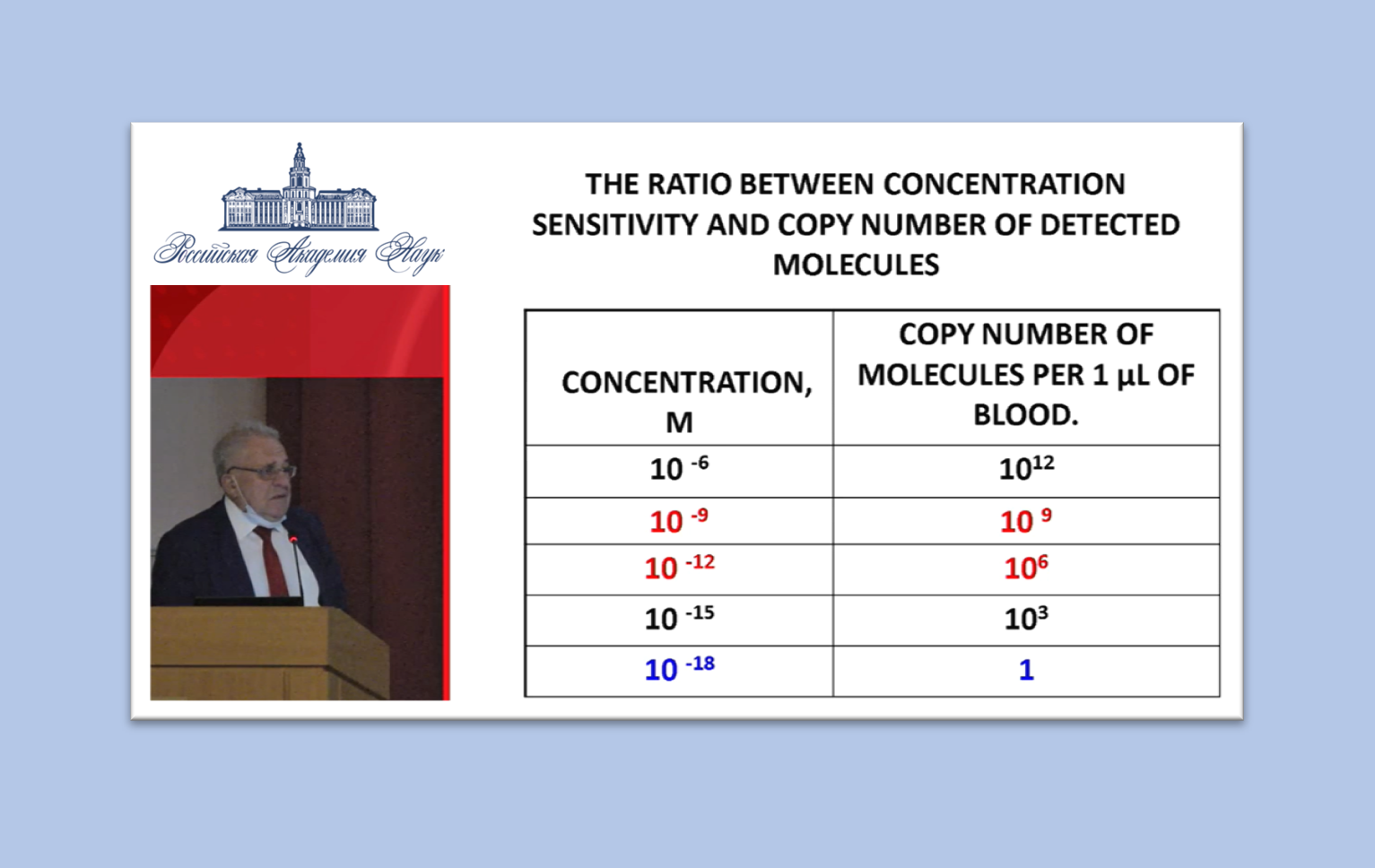 Российская Академия Наук

THE RATIO BETWEEN CONCENTRATION SENSITIVITY AND COPY NUMBER OF DETECTED MOLECULES

| CONCENTRATION, M | COPY NUMBER OF MOLECULES PER 1 µL OF BLOOD. |
|---|---|
| $10^{-6}$ | $10^{12}$ |
| $10^{-9}$ | $10^{9}$ |
| $10^{-12}$ | $10^{6}$ |
| $10^{-15}$ | $10^{3}$ |
| $10^{-18}$ | 1 |